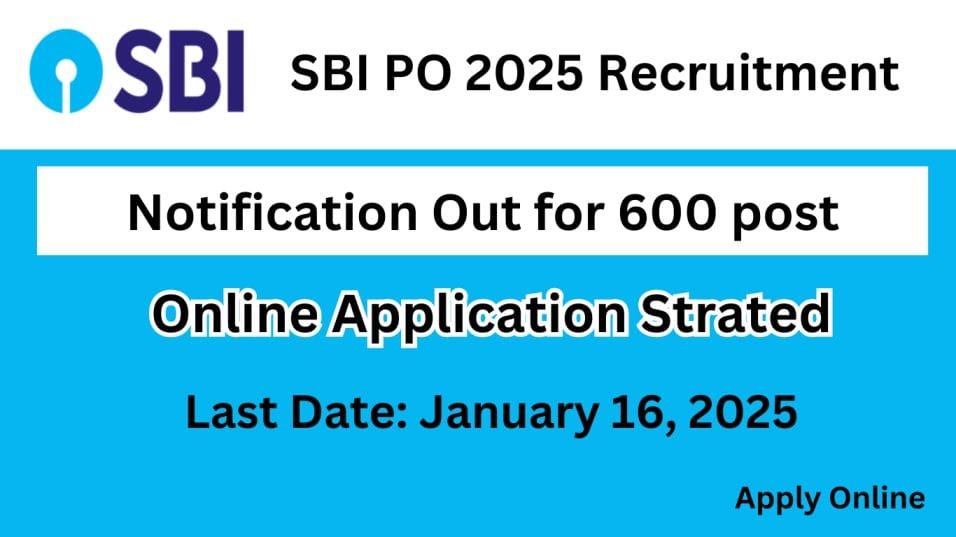 SBI

SBI PO 2025 Recruitment

Notification Out for 600 post

Online Application Strated

Last Date: January 16, 2025

Apply Online